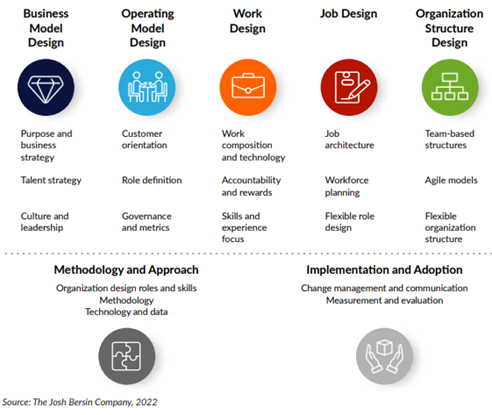 Business Model Design

Purpose and business strategy

Talent strategy

Culture and leadership

Operating Model Design

Customer orientation

Role definition

Governance and metrics

Work Design

Work composition and technology

Accountability and rewards

Skills and experience focus

Job Design

Job architecture

Workforce planning

Flexible role design

Organization Structure Design

Team-based structures

Agile models

Flexible organization structure

Methodology and Approach

Organization design roles and skills
Methodology
Technology and data

Implementation and Adoption

Change management and communication
Measurement and evaluation

Source: The Josh Bersin Company, 2022